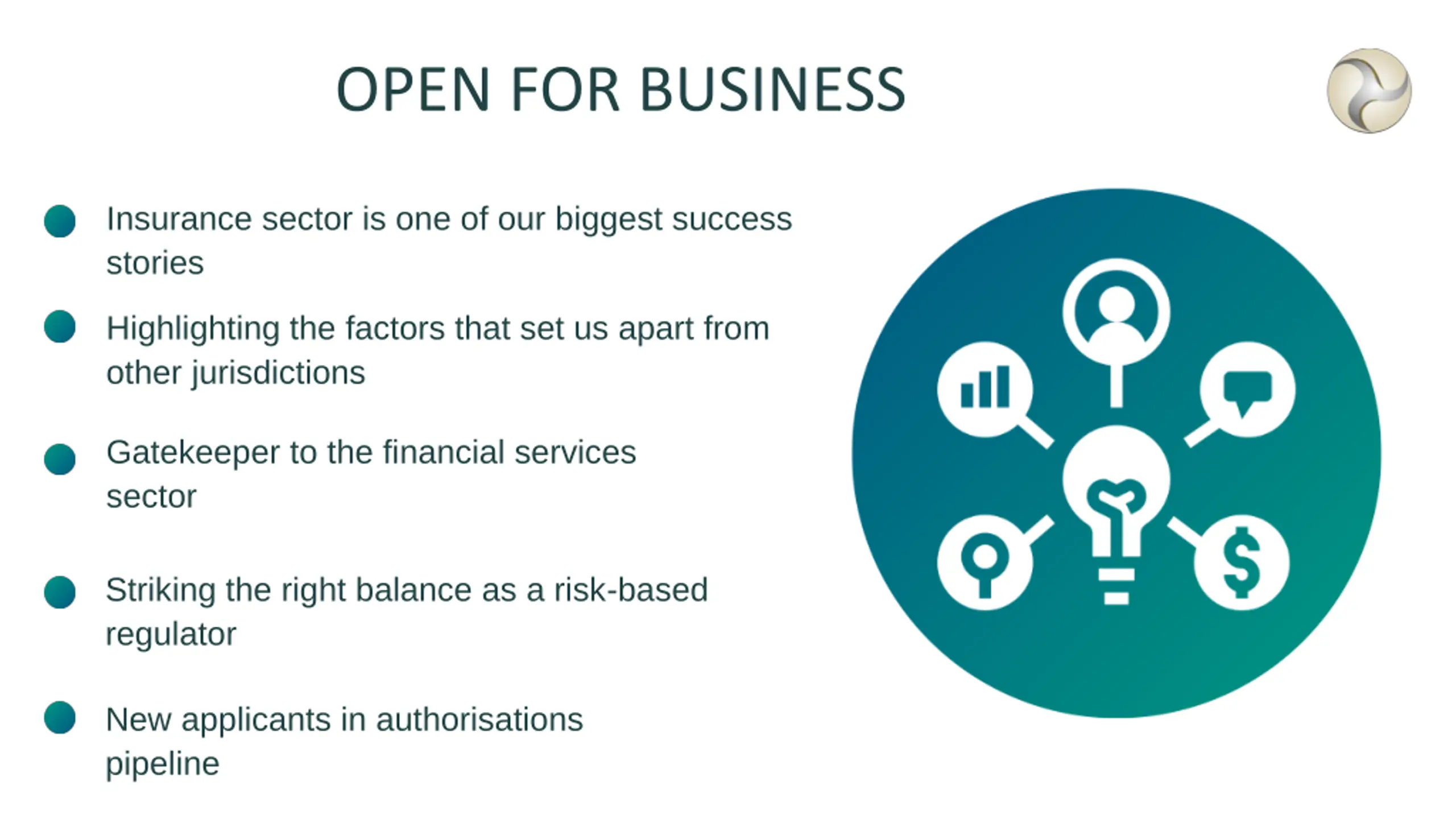 OPEN FOR BUSINESS

Insurance sector is one of our biggest success stories

Highlighting the factors that set us apart from other jurisdictions

Gatekeeper to the financial services sector

Striking the right balance as a risk-based regulator

New applicants in authorisations pipeline

$